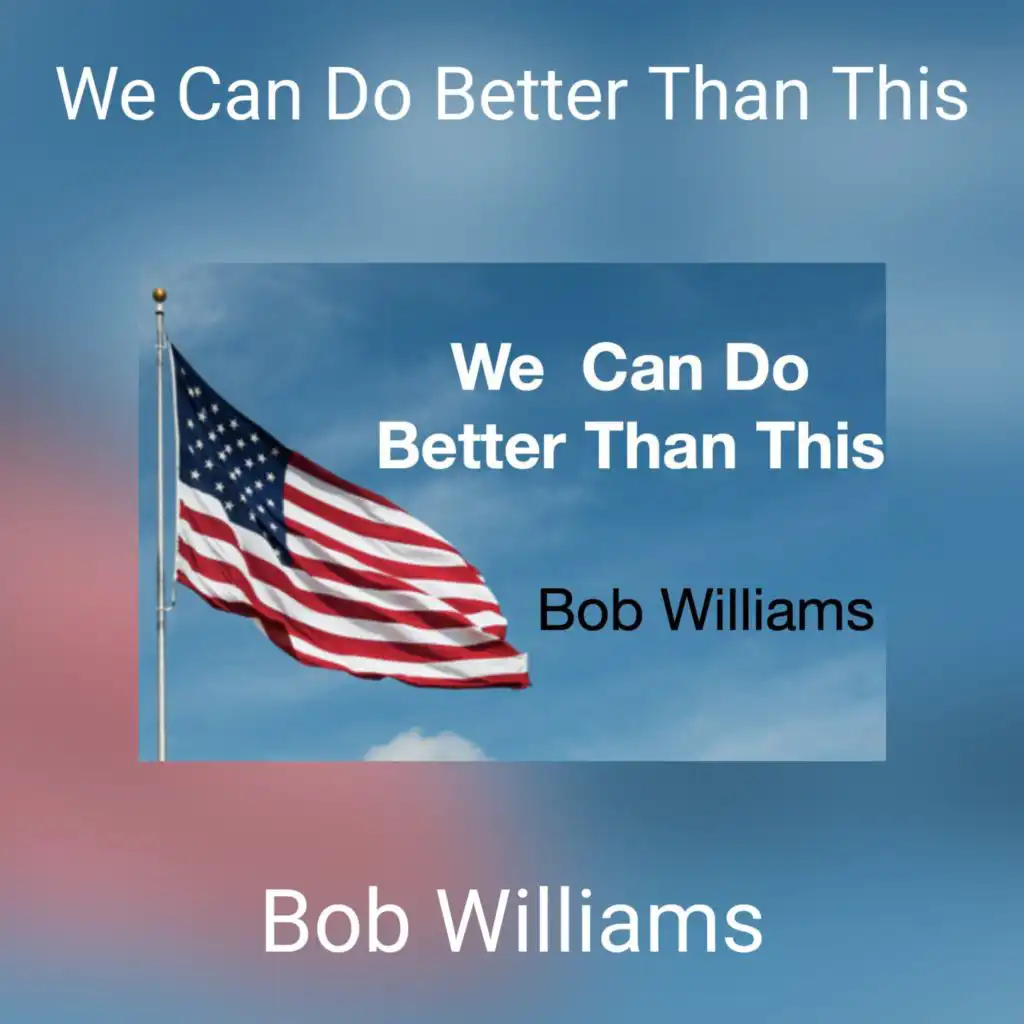 We Can Do Better Than This

We Can Do Better Than This

Bob Williams

Bob Williams